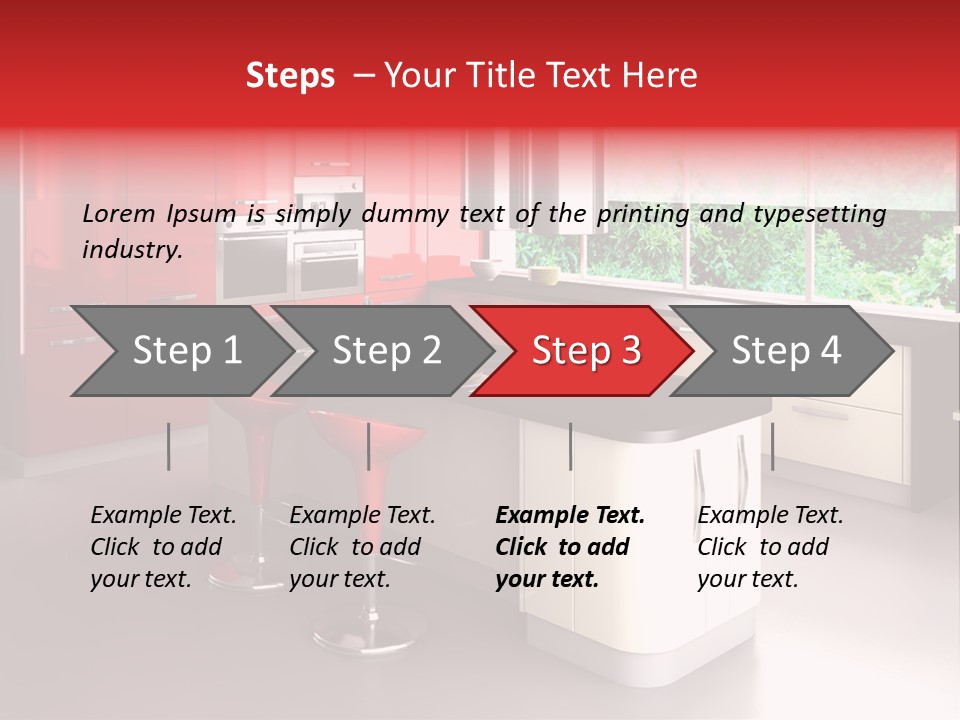 Steps – Your Title Text Here

Lorem Ipsum is simply dummy text of the printing and typesetting industry.

Step 1

Step 2

Step 3

Step 4

Example Text. Click to add your text.

Example Text. Click to add your text.

Example Text. Click to add your text.

Example Text. Click to add your text.